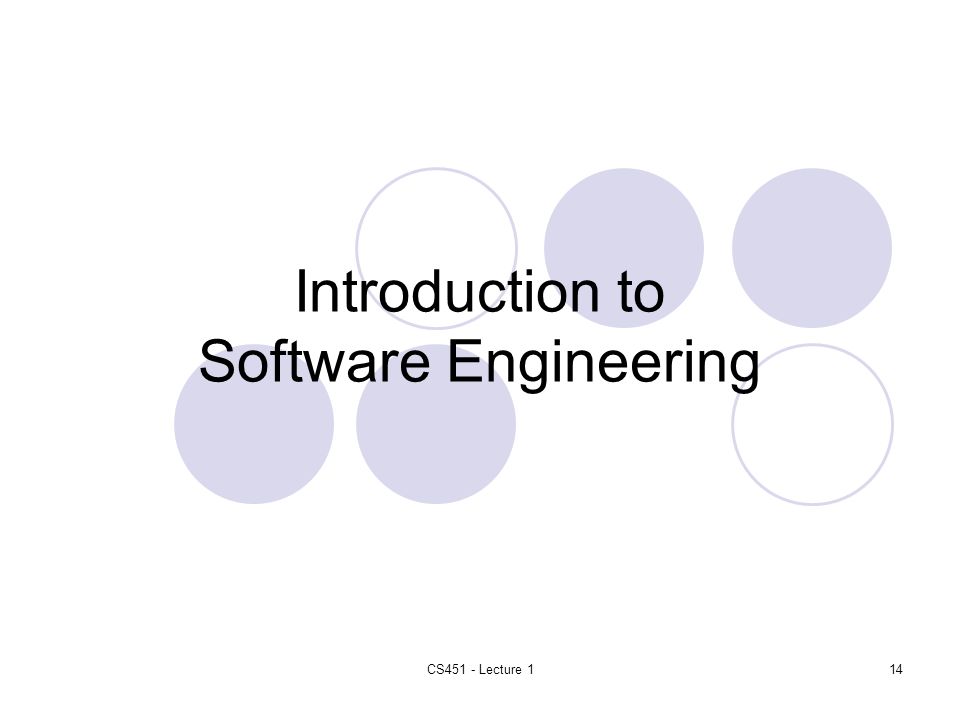 Introduction to Software Engineering

CS451 - Lecture 1

14